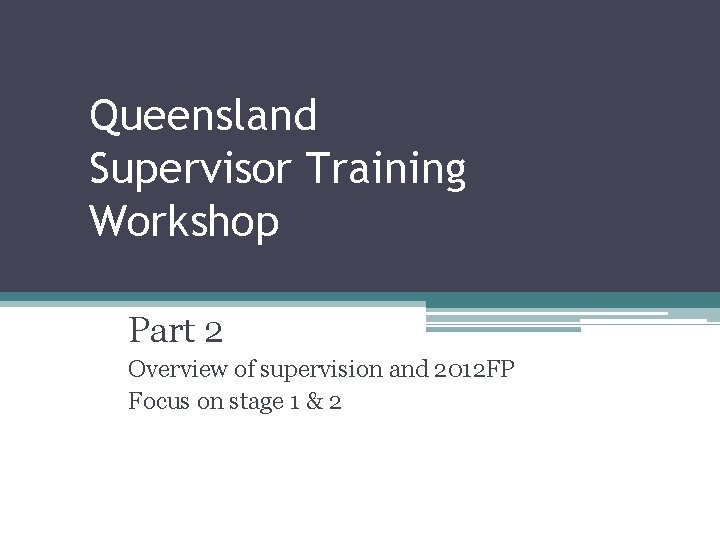 Queensland Supervisor Training Workshop

Part 2

Overview of supervision and 2012FP
Focus on stage 1 & 2